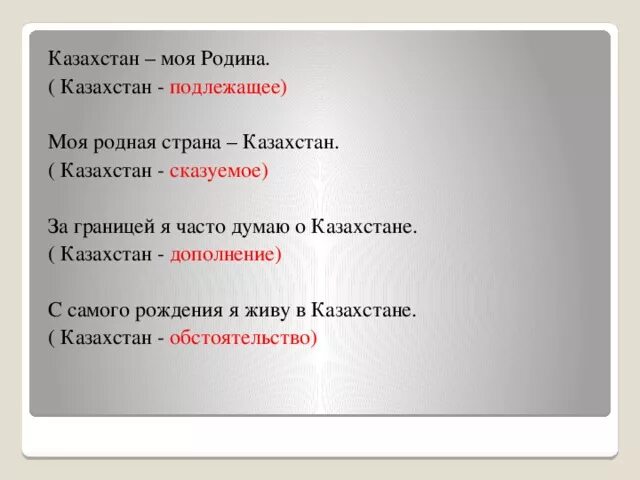 Казахстан – моя Родина.
( Казахстан - подлежащее)

Моя родная страна – Казахстан.
( Казахстан - сказуемое)

За границей я часто думаю о Казахстане.
( Казахстан - дополнение)

С самого рождения я живу в Казахстане.
( Казахстан - обстоятельство)